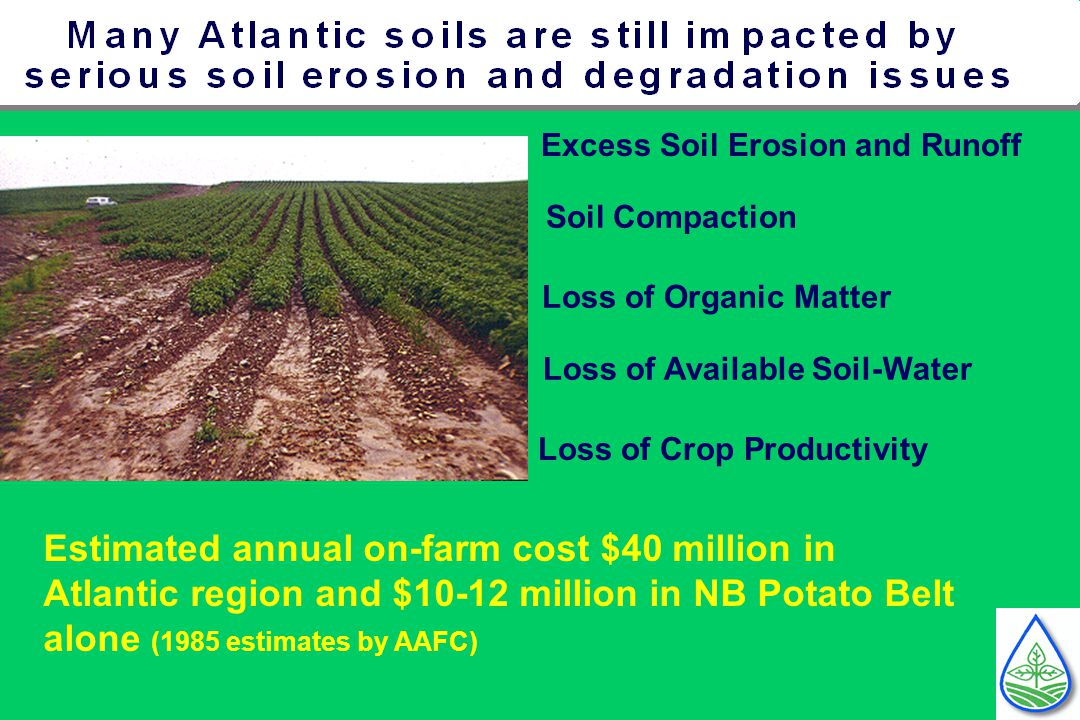 Many Atlantic soils are still impacted by serious soil erosion and degradation issues

Excess Soil Erosion and Runoff

Soil Compaction

Loss of Organic Matter

Loss of Available Soil-Water

Loss of Crop Productivity

Estimated annual on-farm cost \$40 million in Atlantic region and \$10-12 million in NB Potato Belt alone (1985 estimates by AAFC)